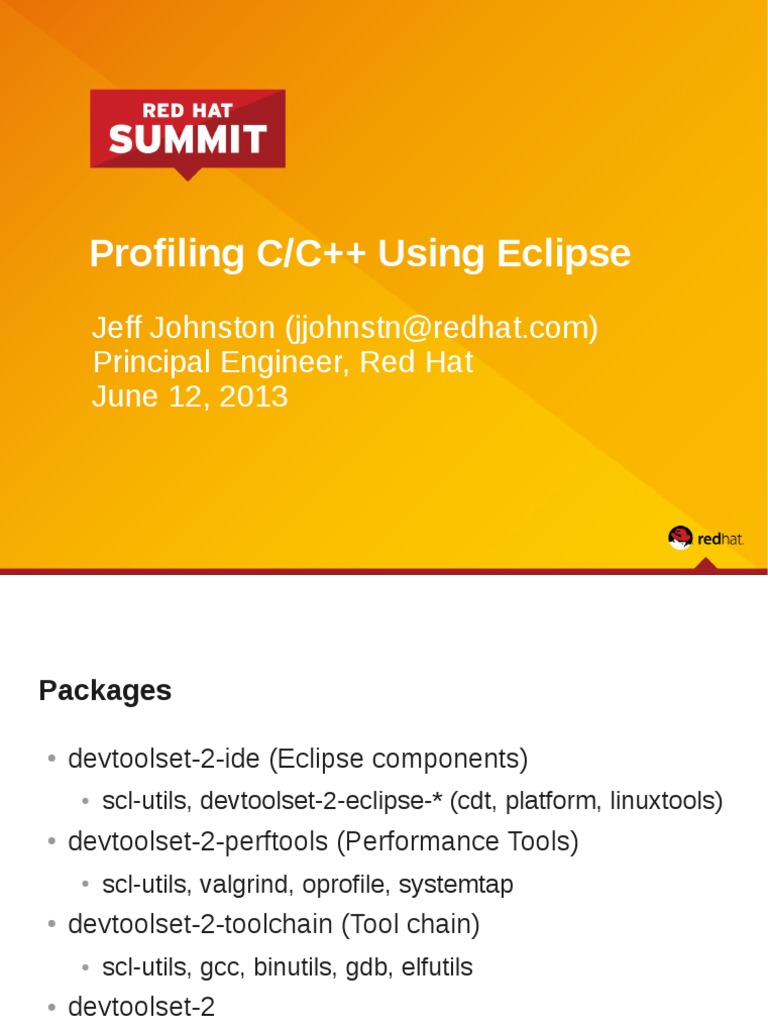 RED HAT
SUMMIT

Profiling C/C++ Using Eclipse

Jeff Johnston (jjohnstn@redhat.com)
Principal Engineer, Red Hat
June 12, 2013

redhat.

Packages

• devtoolset-2-ide (Eclipse components)
  • scl-utils, devtoolset-2-eclipse-* (cdt, platform, linuxtools)
• devtoolset-2-perftools (Performance Tools)
  • scl-utils, valgrind, oprofile, systemtap
• devtoolset-2-toolchain (Tool chain)
  • scl-utils, gcc, binutils, gdb, elfutils
• devtoolset-2